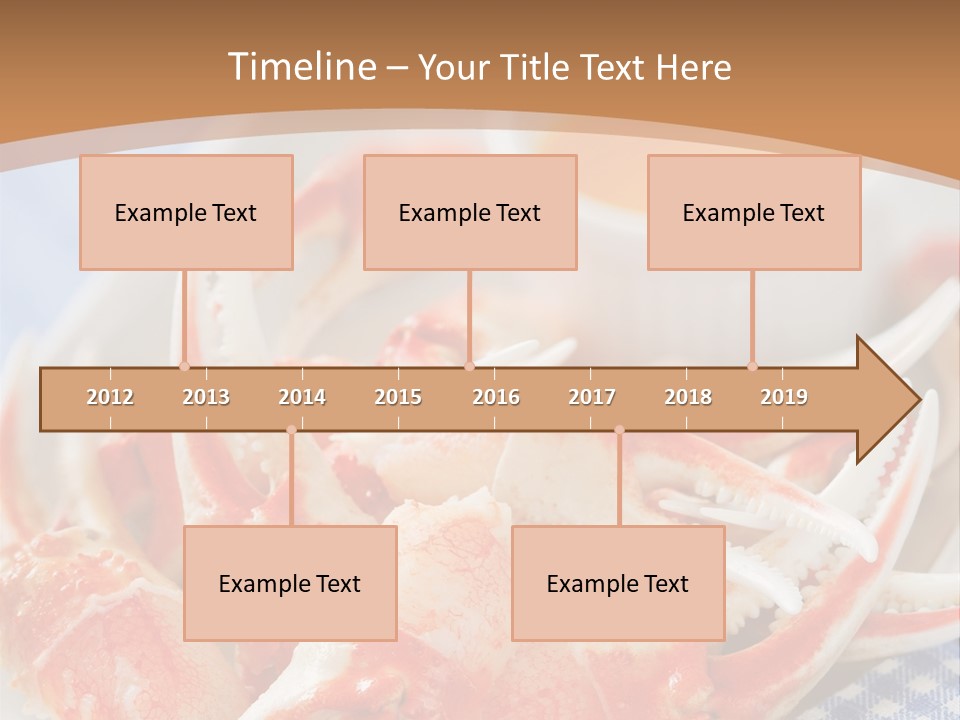 Timeline – Your Title Text Here

Example Text

Example Text

Example Text

2012 2013 2014 2015 2016 2017 2018 2019

Example Text

Example Text